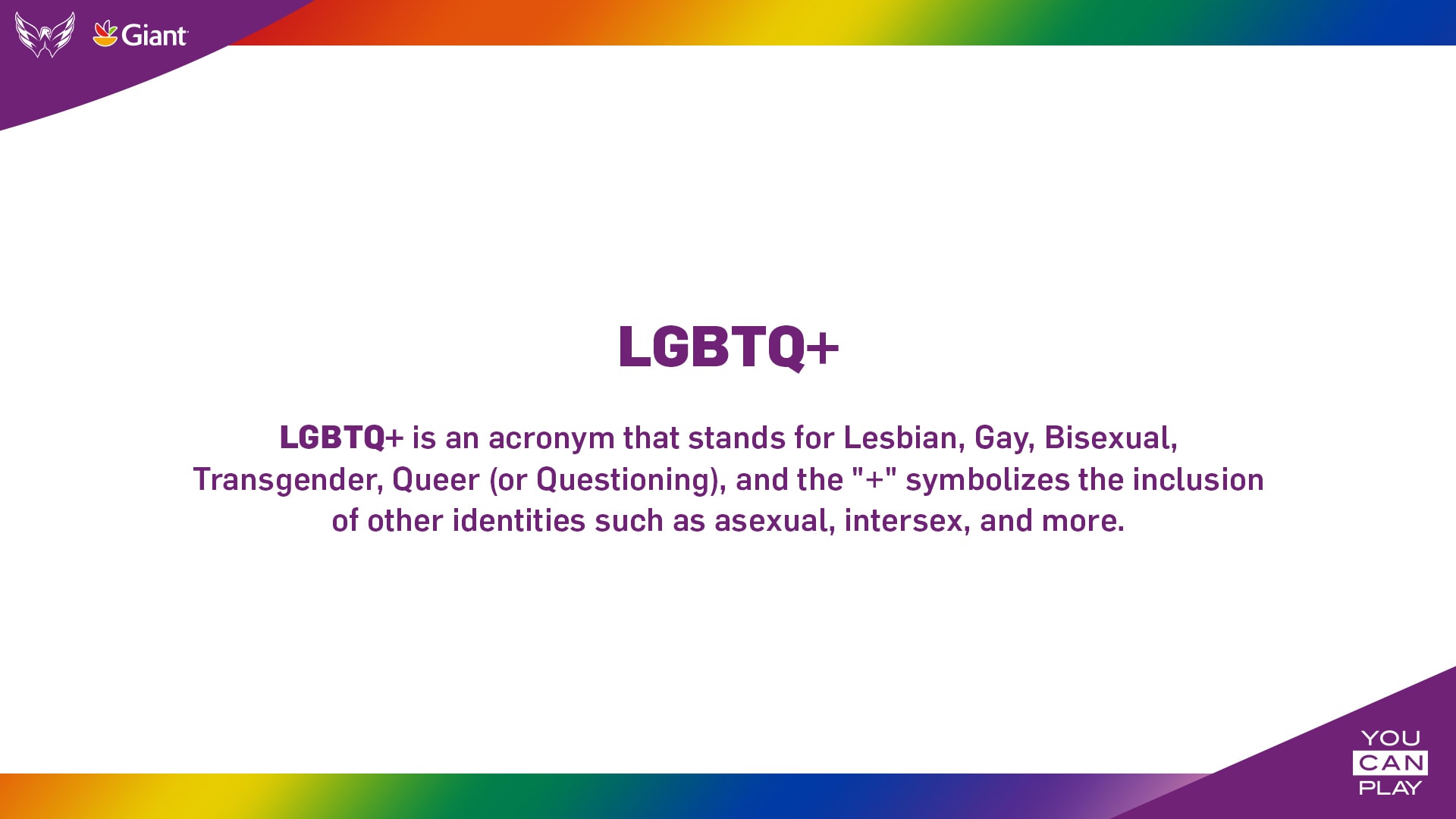 Giant

LGBTQ+

LGBTQ+ is an acronym that stands for Lesbian, Gay, Bisexual, Transgender, Queer (or Questioning), and the "+" symbolizes the inclusion of other identities such as asexual, intersex, and more.

YOU CAN PLAY